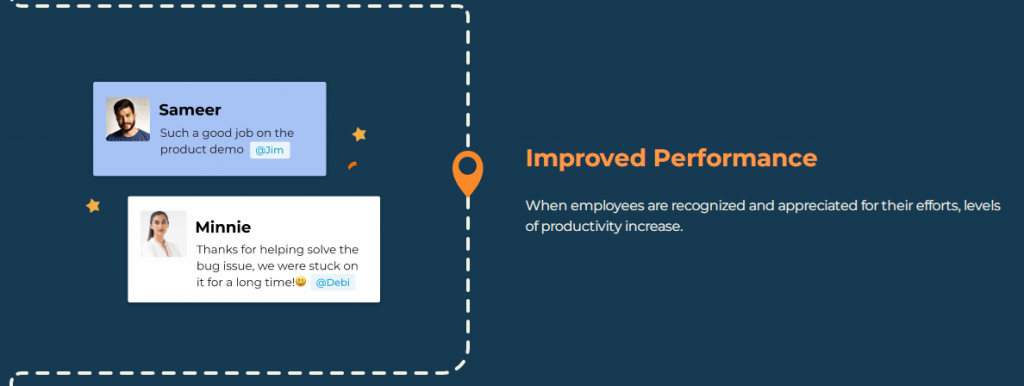 Sameer
Such a good job on the product demo @Jim

Minnie
Thanks for helping solve the bug issue, we were stuck on it for a long time!😀 @Debi

Improved Performance

When employees are recognized and appreciated for their efforts, levels of productivity increase.